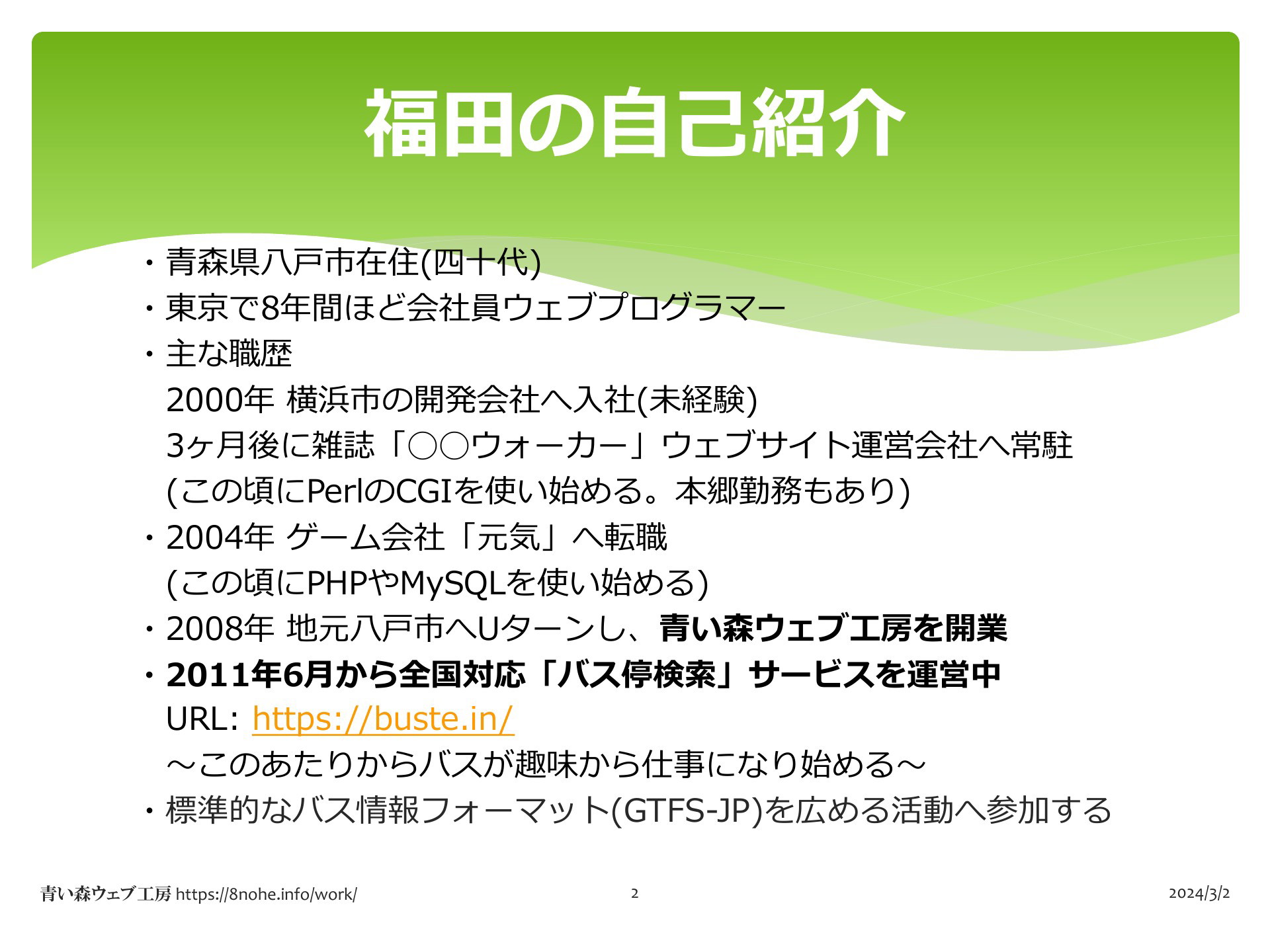 福田の自己紹介

・青森県八戸市在住(四十代)
・東京で8年間ほど会社員ウェブプログラマー
・主な職歴
2000年 横浜市の開発会社へ入社(未経験)
3ヶ月後に雑誌「○○ウォーカー」ウェブサイト運営会社へ常駐
(この頃にPerlのCGIを使い始める。本郷勤務もあり)
・2004年 ゲーム会社「元気」へ転職
(この頃にPHPやMySQLを使い始める)
・2008年 地元八戸市へUターンし、青い森ウェブ工房を開業
・2011年6月から全国対応「バス停検索」サービスを運営中
URL: https://buste.in/
～このあたりからバスが趣味から仕事になり始める～
・標準的なバス情報フォーマット(GTFS-JP)を広める活動へ参加する

青い森ウェブ工房 https://8nohe.info/work/ 2 2024/3/2